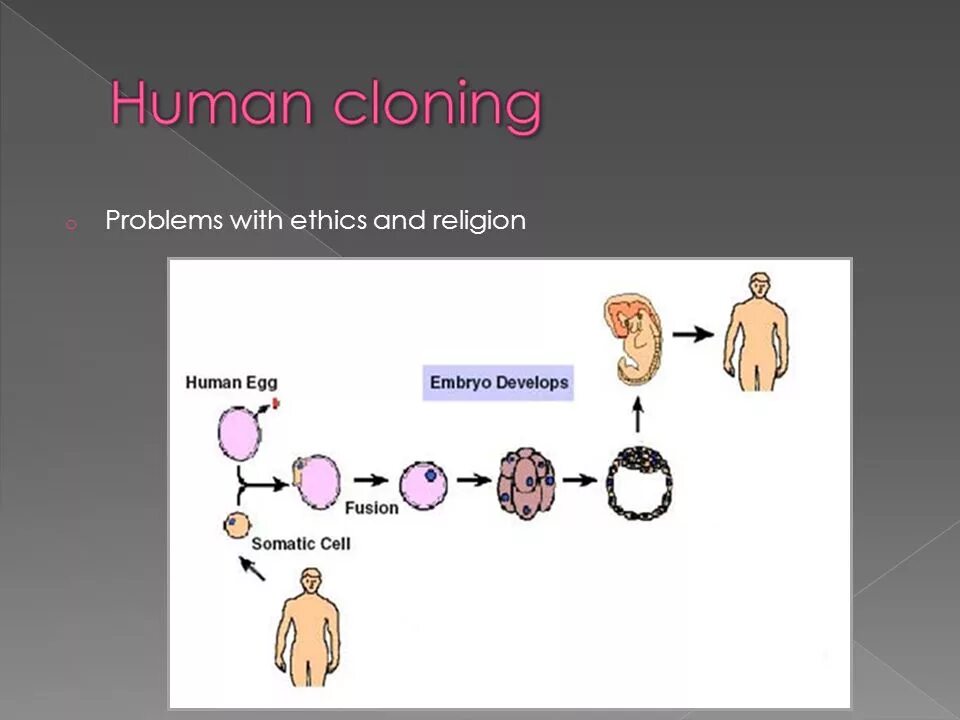 Human cloning

Problems with ethics and religion

Human Egg

Embryo Develops

Fusion

Somatic Cell